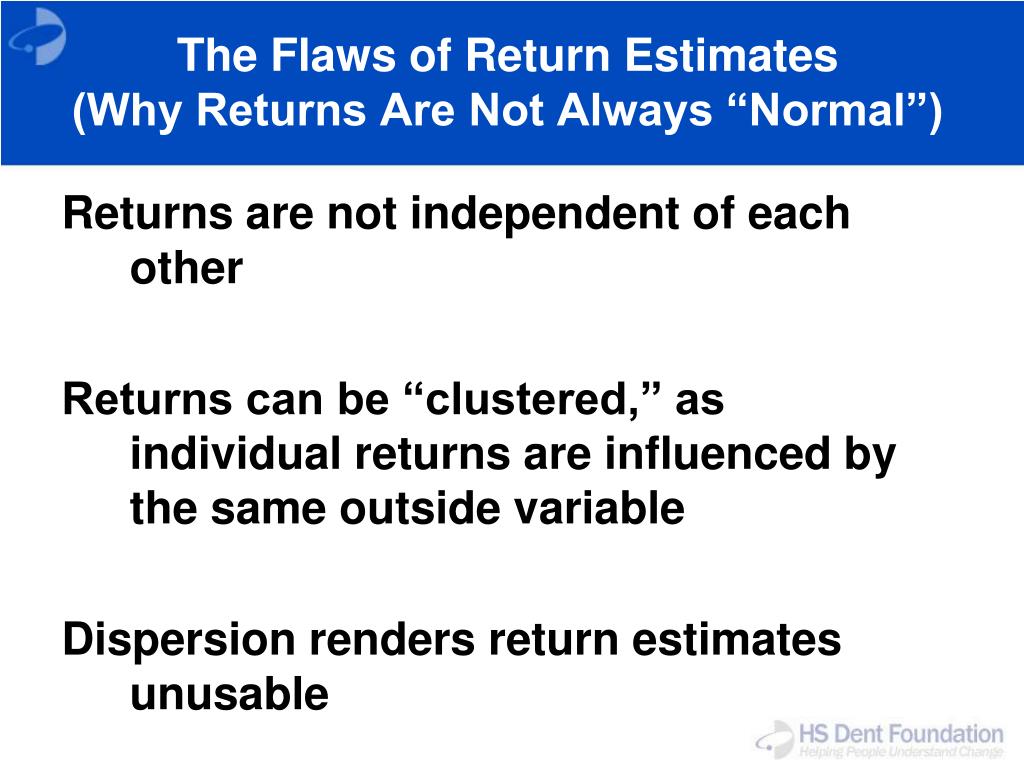 The Flaws of Return Estimates
(Why Returns Are Not Always “Normal”)

Returns are not independent of each other

Returns can be “clustered,” as individual returns are influenced by the same outside variable

Dispersion renders return estimates unusable

HS Dent Foundation
Helping People Understand Change